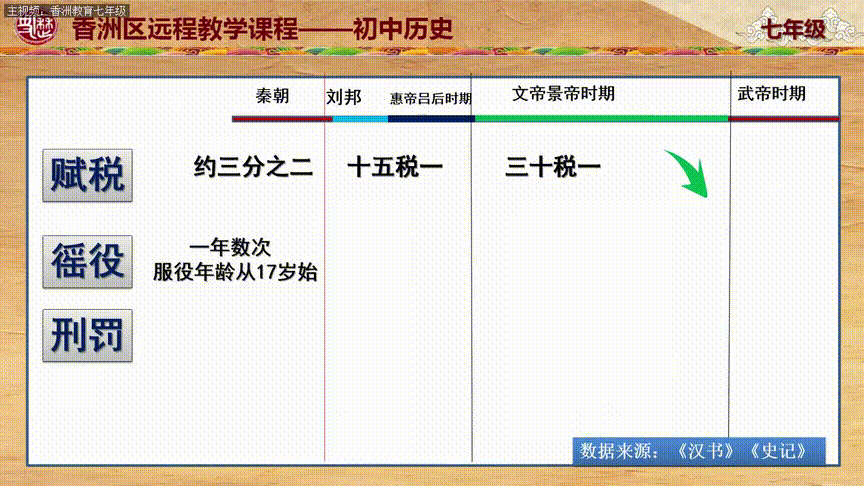 主视频，香洲教育七年级

香洲区远程教学课程——初中历史

七年级

| | 秦朝 | 刘邦 | 惠帝吕后时期 | 文帝景帝时期 | 武帝时期 |
|---|---|---|---|---|---|
| 赋税 | 约三分之二 | 十五税一 | | 三十税一 | |
| 徭役 | 一年数次 服役年龄从17岁始 | | | | |
| 刑罚 | | | | | |

数据来源：《汉书》《史记》